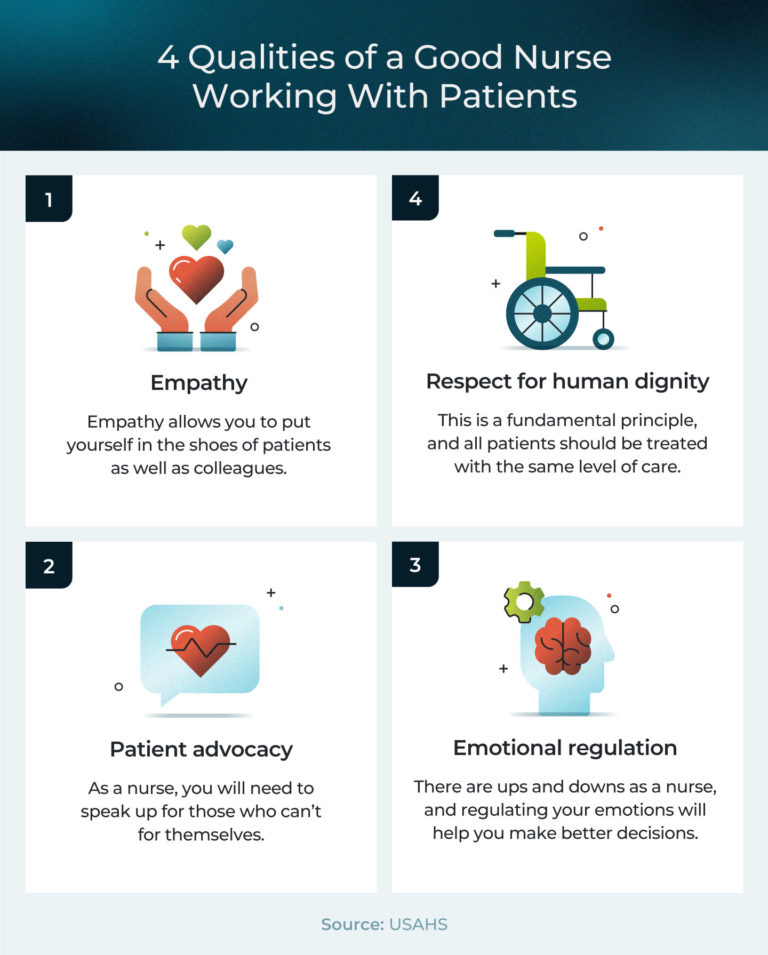 4 Qualities of a Good Nurse Working With Patients

1

Empathy

Empathy allows you to put yourself in the shoes of patients as well as colleagues.

4

Respect for human dignity

This is a fundamental principle, and all patients should be treated with the same level of care.

2

Patient advocacy

As a nurse, you will need to speak up for those who can't for themselves.

3

Emotional regulation

There are ups and downs as a nurse, and regulating your emotions will help you make better decisions.

Source: USAHS